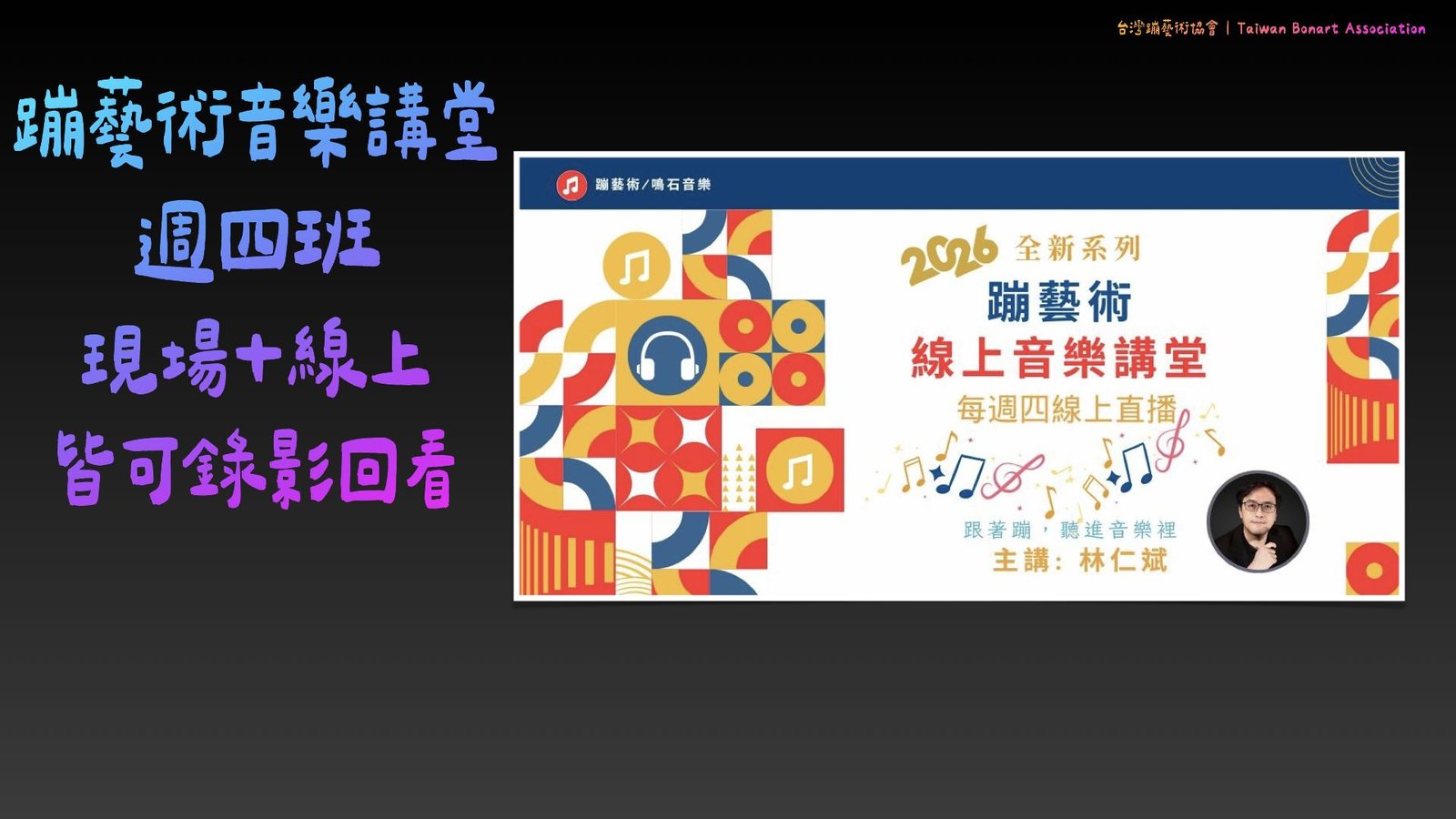 台灣蹦藝術協會 | Taiwan Bonart Association

蹦藝術音樂講堂
週四班
現場+線上
皆可錄影回看

蹦藝術/鳴石音樂

2026 全新系列
蹦藝術
線上音樂講堂
每週四線上直播

跟著蹦，聽進音樂裡
主講：林仁斌